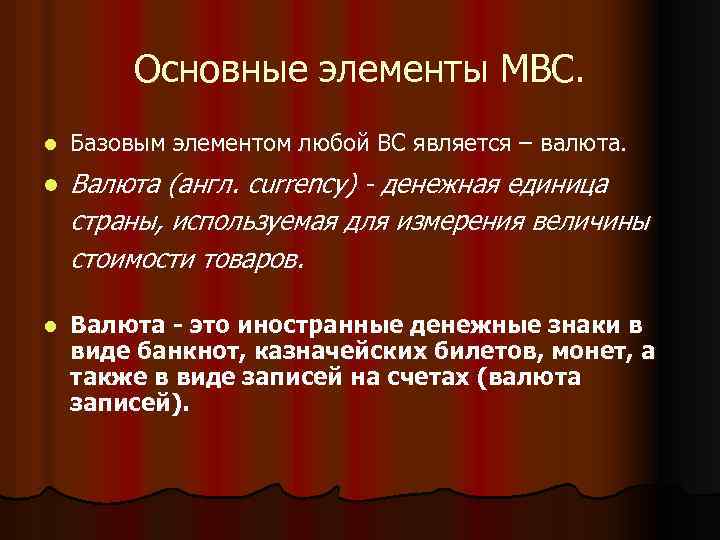 Основные элементы МВС.

Базовым элементом любой ВС является – валюта.

Валюта (англ. currency) - денежная единица страны, используемая для измерения величины стоимости товаров.

Валюта - это иностранные денежные знаки в виде банкнот, казначейских билетов, монет, а также в виде записей на счетах (валюта записей).